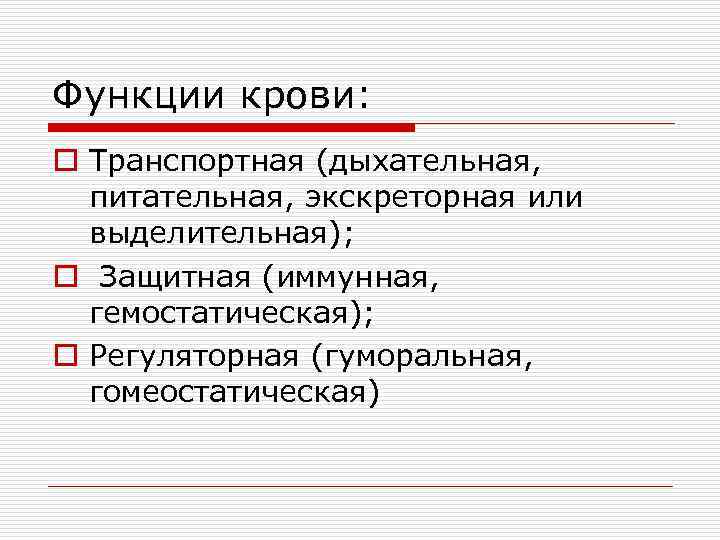 Функции крови:

Транспортная (дыхательная, питательная, экскреторная или выделительная);

Защитная (иммунная, гемостатическая);

Регуляторная (гуморальная, гомеостатическая)